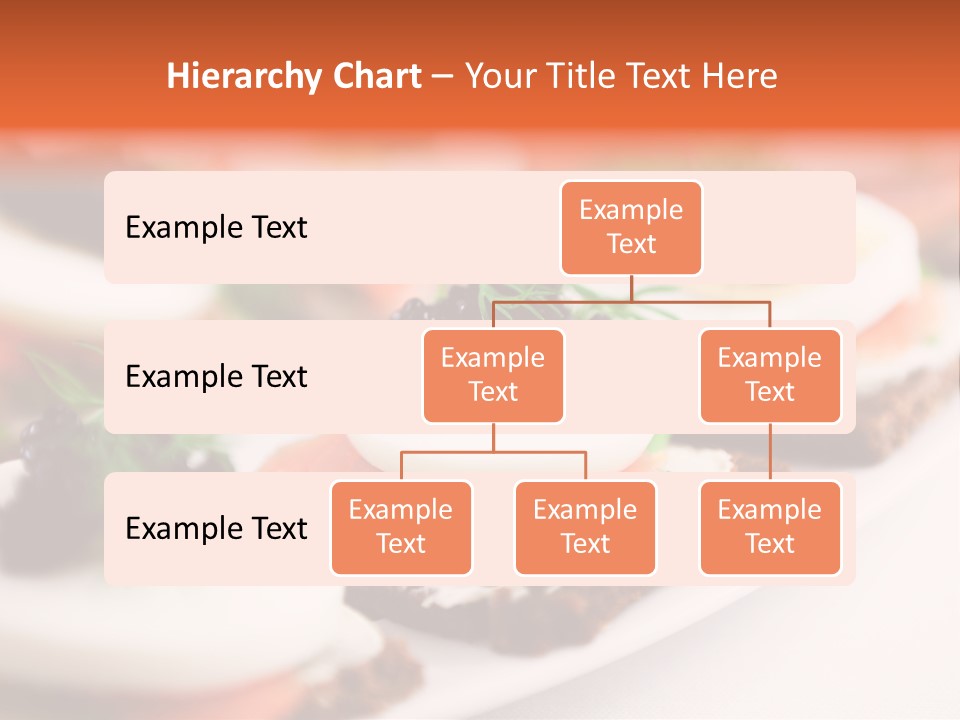 Hierarchy Chart – Your Title Text Here

Example Text

Example Text

Example Text

Example Text

Example Text

Example Text

Example Text

Example Text

Example Text